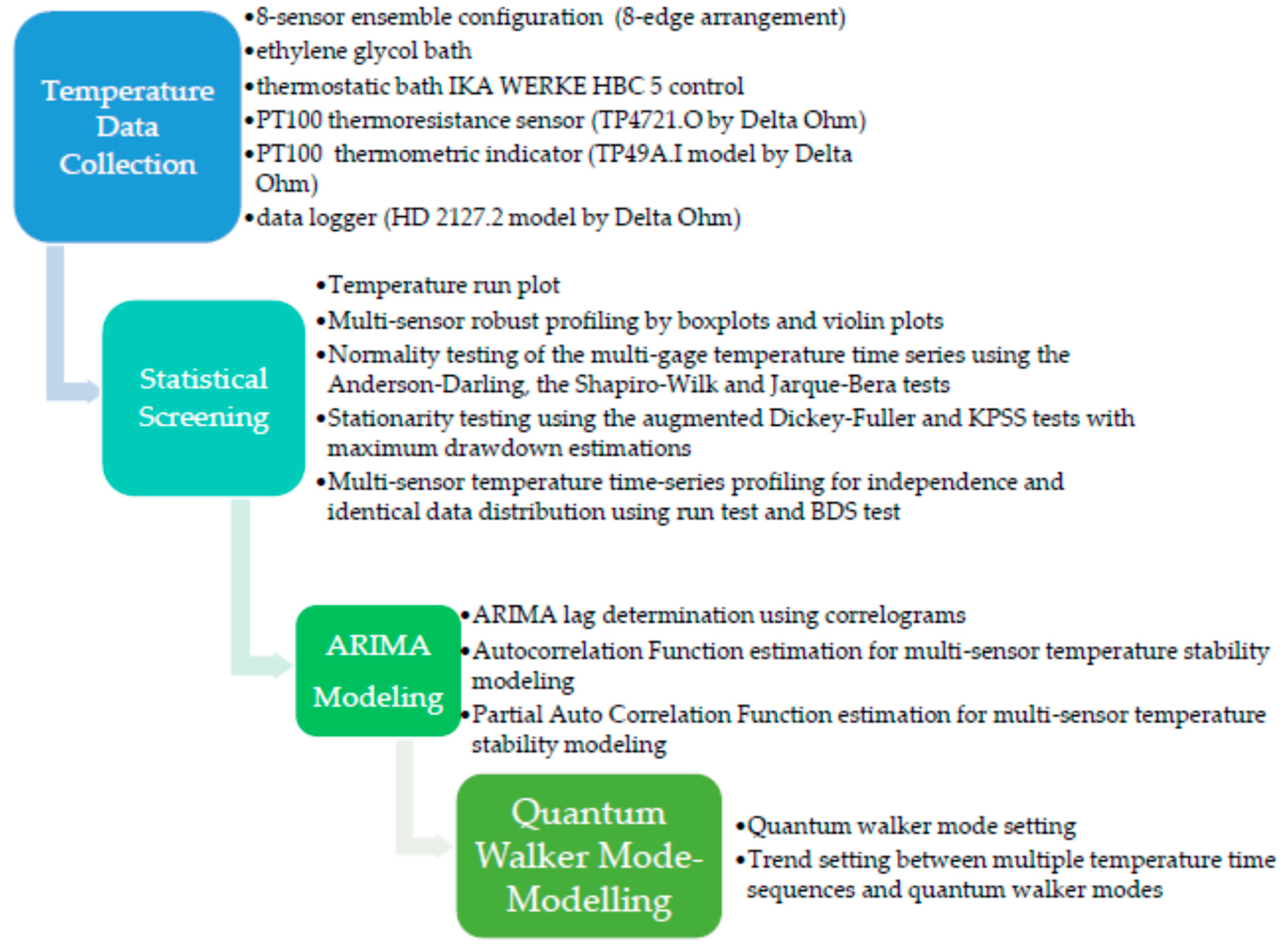 Temperature Data Collection

•8-sensor ensemble configuration (8-edge arrangement)
•ethylene glycol bath
•thermostatic bath IKA WERKE HBC 5 control
•PT100 thermoresistance sensor (TP4721.O by Delta Ohm)
•PT100 thermometric indicator (TP49A.I model by Delta Ohm)
•data logger (HD 2127.2 model by Delta Ohm)

Statistical Screening

•Temperature run plot
•Multi-sensor robust profiling by boxplots and violin plots
•Normality testing of the multi-gage temperature time series using the Anderson-Darling, the Shapiro-Wilk and Jarque-Bera tests
•Stationarity testing using the augmented Dickey-Fuller and KPSS tests with maximum drawdown estimations
•Multi-sensor temperature time-series profiling for independence and identical data distribution using run test and BDS test

ARIMA Modeling

•ARIMA lag determination using correlograms
•Autocorrelation Function estimation for multi-sensor temperature stability modeling
•Partial Auto Correlation Function estimation for multi-sensor temperature stability modeling

Quantum Walker Mode-Modelling

•Quantum walker mode setting
•Trend setting between multiple temperature time sequences and quantum walker modes